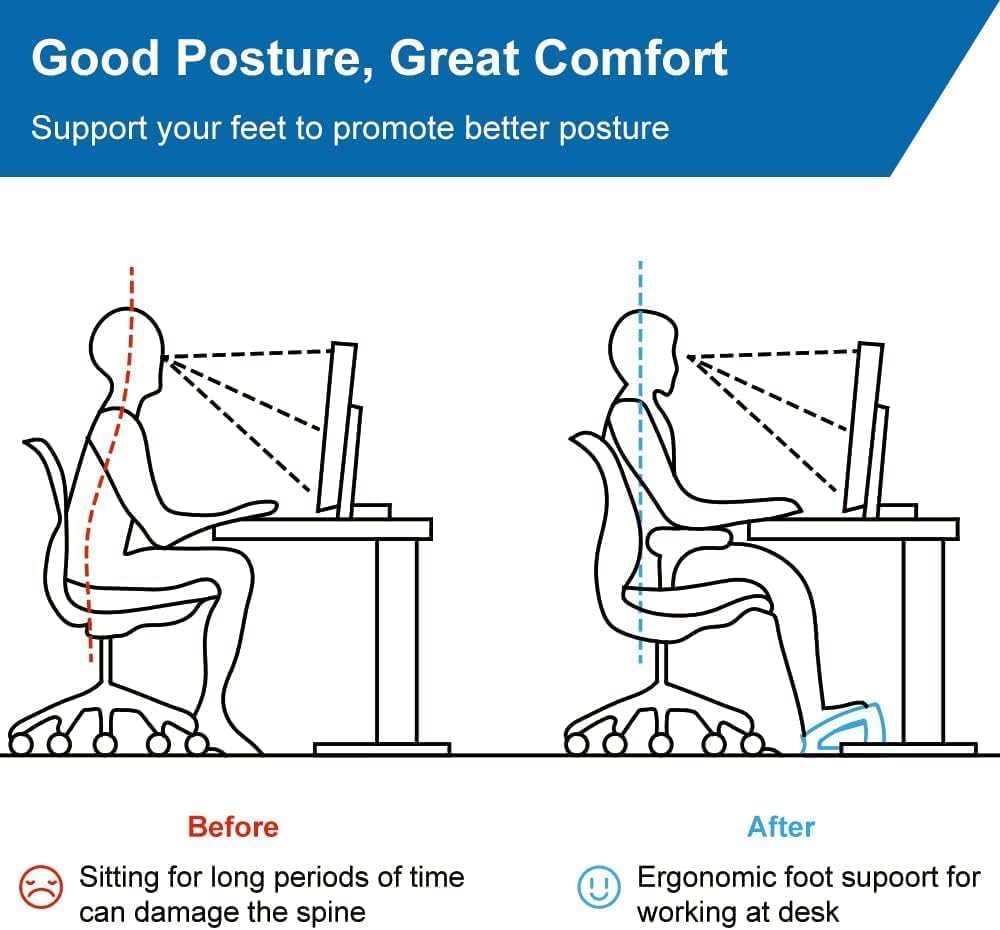 Good Posture, Great Comfort

Support your feet to promote better posture

Before

Sitting for long periods of time can damage the spine

After

Ergonomic foot supoort for working at desk